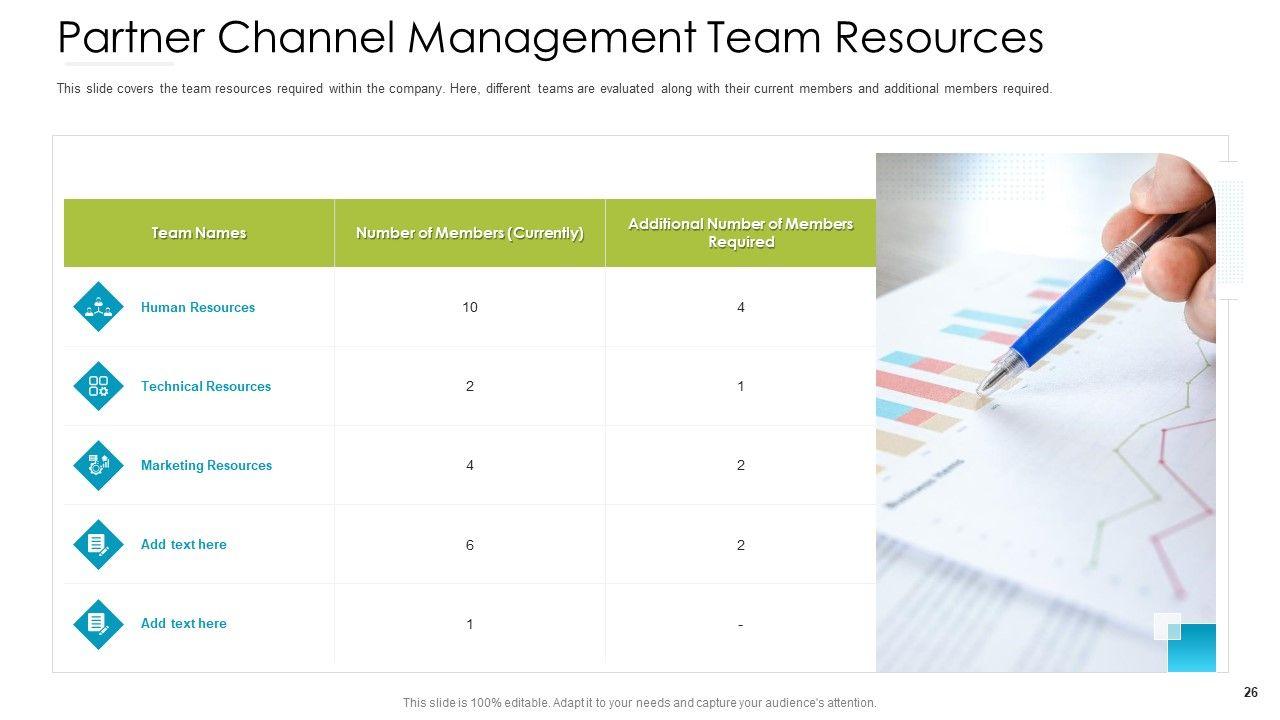 Partner Channel Management Team Resources

This slide covers the team resources required within the company. Here, different teams are evaluated along with their current members and additional members required.

| Team Names | Number of Members (Currently) | Additional Number of Members Required |
|---|---|---|
| Human Resources | 10 | 4 |
| Technical Resources | 2 | 1 |
| Marketing Resources | 4 | 2 |
| Add text here | 6 | 2 |
| Add text here | 1 | - |

This slide is 100% editable. Adapt it to your needs and capture your audience's attention.

26